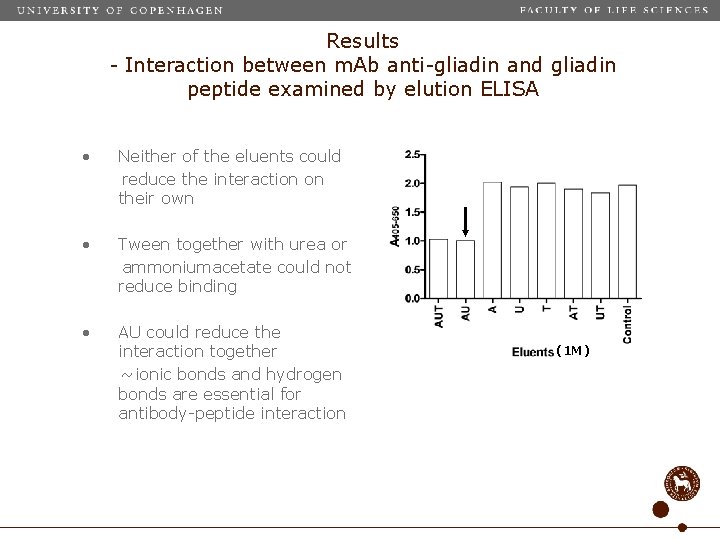 UNIVERSITY OF COPENHAGEN

FACULTY OF LIFE SCIENCES

Results
- Interaction between mAb anti-gliadin and gliadin peptide examined by elution ELISA

• Neither of the eluents could reduce the interaction on their own

• Tween together with urea or ammoniumacetate could not reduce binding

• AU could reduce the interaction together
~ionic bonds and hydrogen bonds are essential for antibody-peptide interaction

2.5
2.0
1.5
1.0
0.5
0.0
$A_{405-650}$
AUT
AU
A
U
T
AT
UT
Control
Eluents (1M)